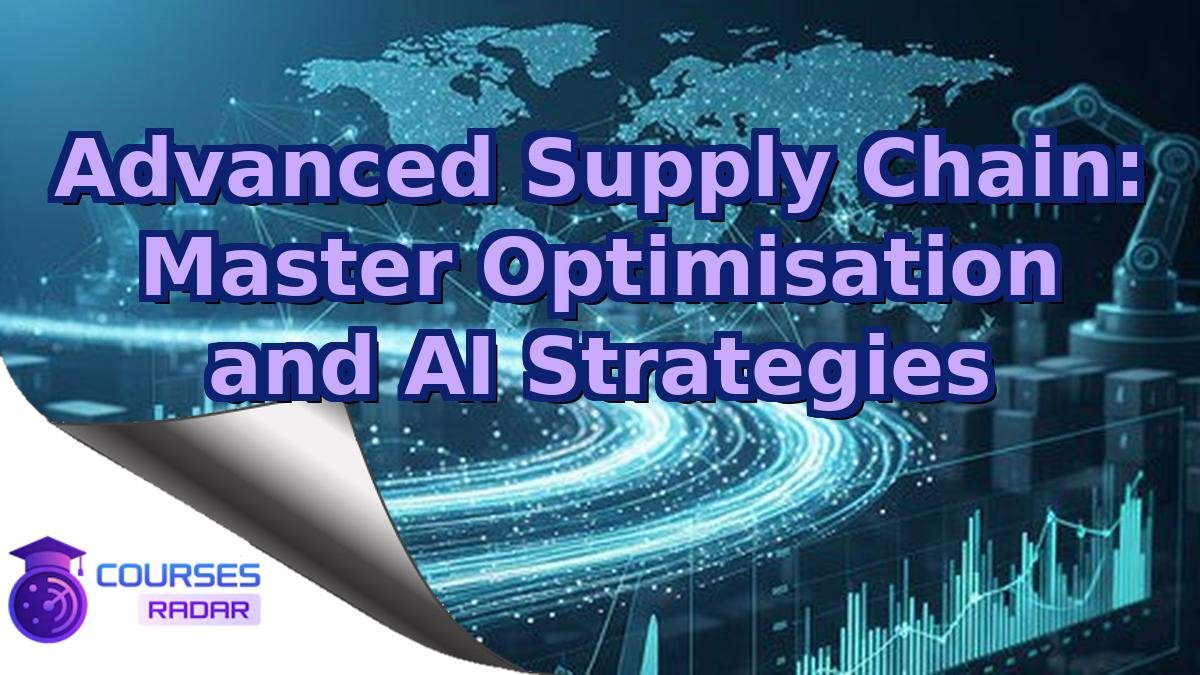 Advanced Supply Chain: Master Optimisation and AI Strategies

COURSES
RADAR